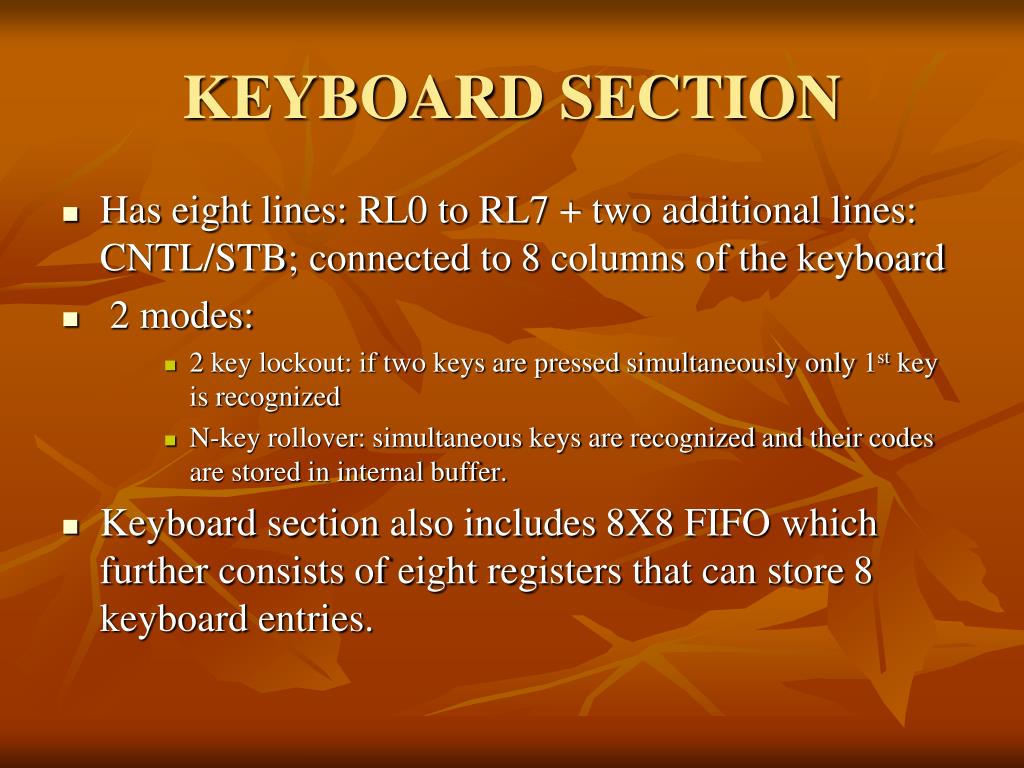 KEYBOARD SECTION

- Has eight lines: RL0 to RL7 + two additional lines: CNTL/STB; connected to 8 columns of the keyboard
- 2 modes:
  - 2 key lockout: if two keys are pressed simultaneously only 1$^{st}$ key is recognized
  - N-key rollover: simultaneous keys are recognized and their codes are stored in internal buffer.
- Keyboard section also includes 8X8 FIFO which further consists of eight registers that can store 8 keyboard entries.